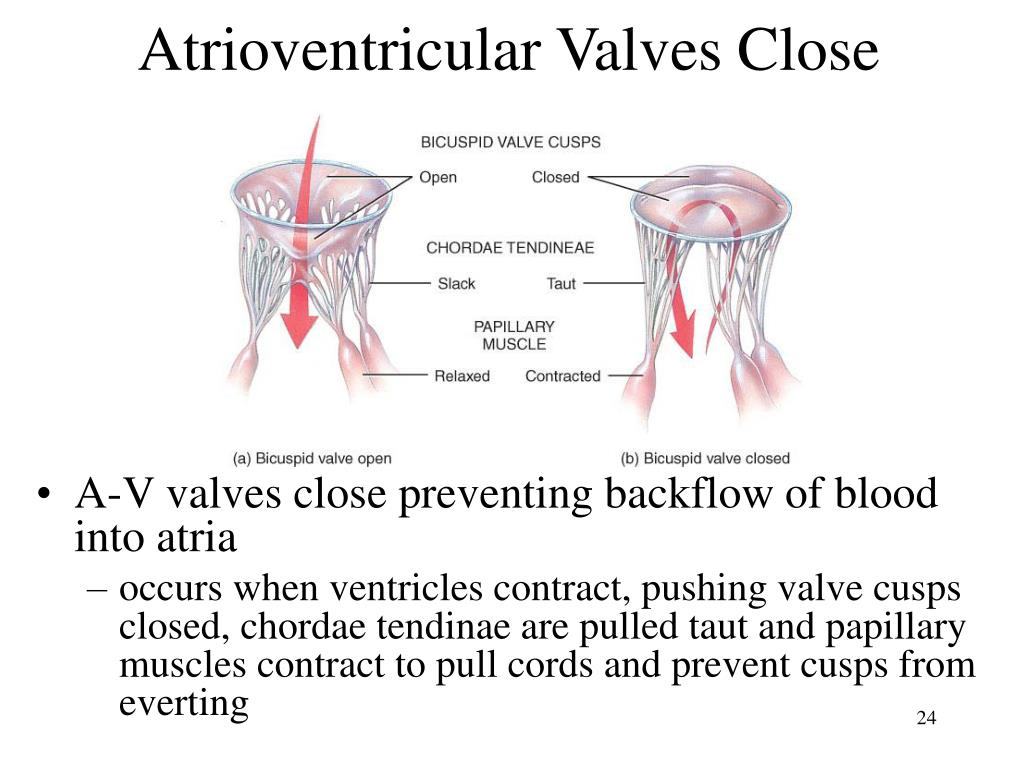 Atrioventricular Valves Close

BICUSPID VALVE CUSPS

Open

Closed

CHORDAE TENDINEAE

Slack

Taut

PAPILLARY MUSCLE

Relaxed

Contracted

(a) Bicuspid valve open

(b) Bicuspid valve closed

• A-V valves close preventing backflow of blood into atria
– occurs when ventricles contract, pushing valve cusps closed, chordae tendinae are pulled taut and papillary muscles contract to pull cords and prevent cusps from everting

24